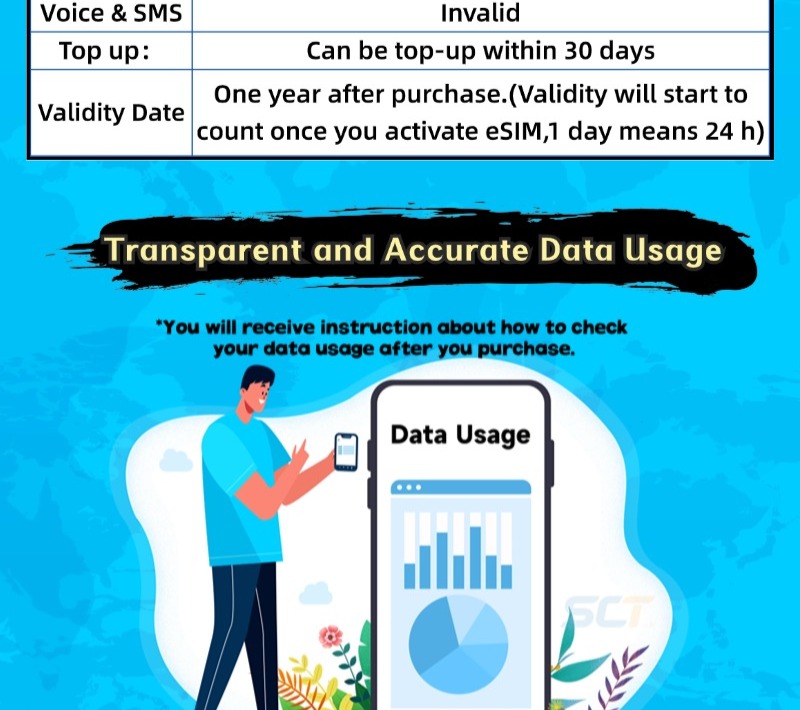 | Voice & SMS | Invalid |
|---|---|
| Top up: | Can be top-up within 30 days |
| Validity Date | One year after purchase.(Validity will start to count once you activate eSIM,1 day means 24 h) |

Transparent and Accurate Data Usage

*You will receive instruction about how to check your data usage after you purchase.

Data Usage

SCT